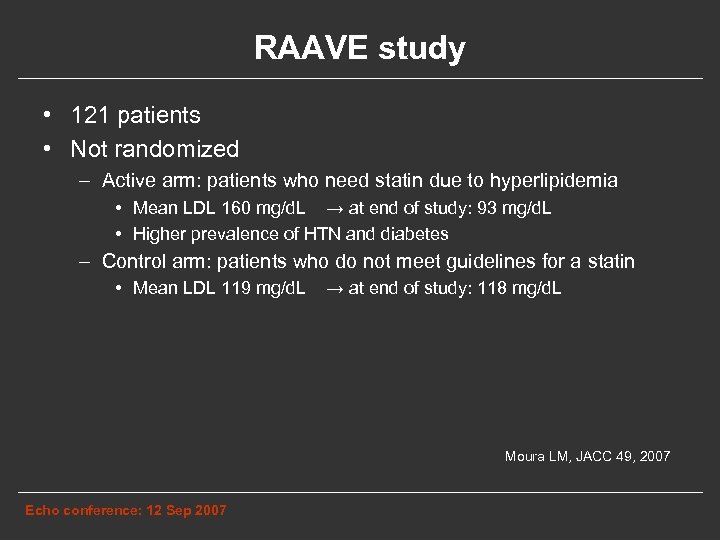 RAAVE study

• 121 patients
• Not randomized
– Active arm: patients who need statin due to hyperlipidemia
• Mean LDL 160 mg/dL → at end of study: 93 mg/dL
• Higher prevalence of HTN and diabetes
– Control arm: patients who do not meet guidelines for a statin
• Mean LDL 119 mg/dL → at end of study: 118 mg/dL

Moura LM, JACC 49, 2007

Echo conference: 12 Sep 2007